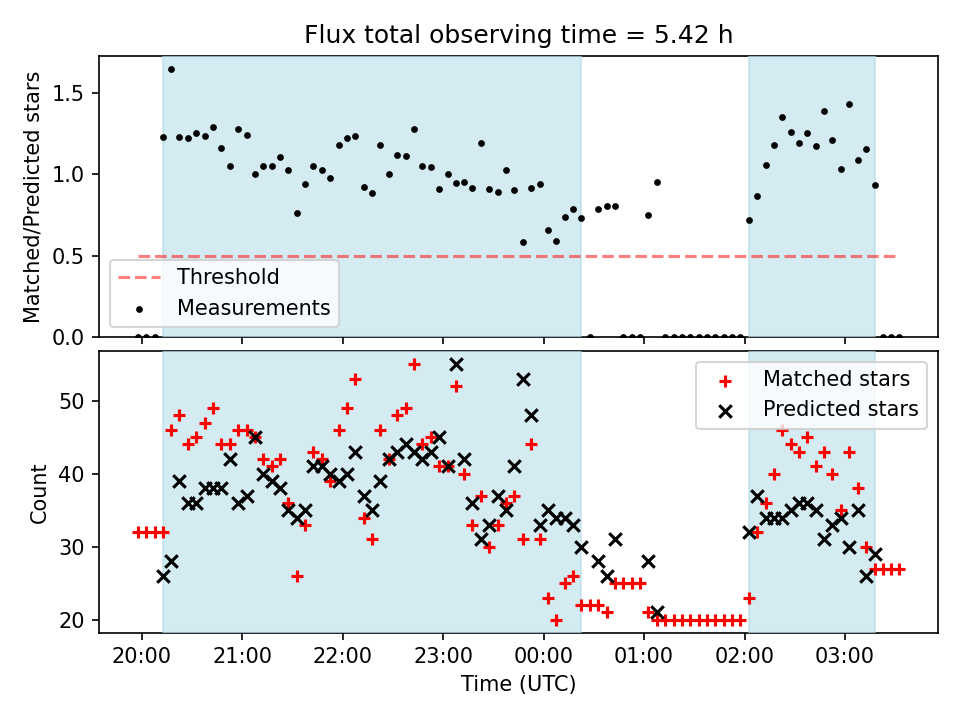 Flux total observing time = 5.42 h

Matched/Predicted stars

1.5
1.0
0.5
0.0

Threshold
Measurements

Count

50
40
30
20

Matched stars
Predicted stars

20:00
21:00
22:00
23:00
00:00
01:00
02:00
03:00

Time (UTC)